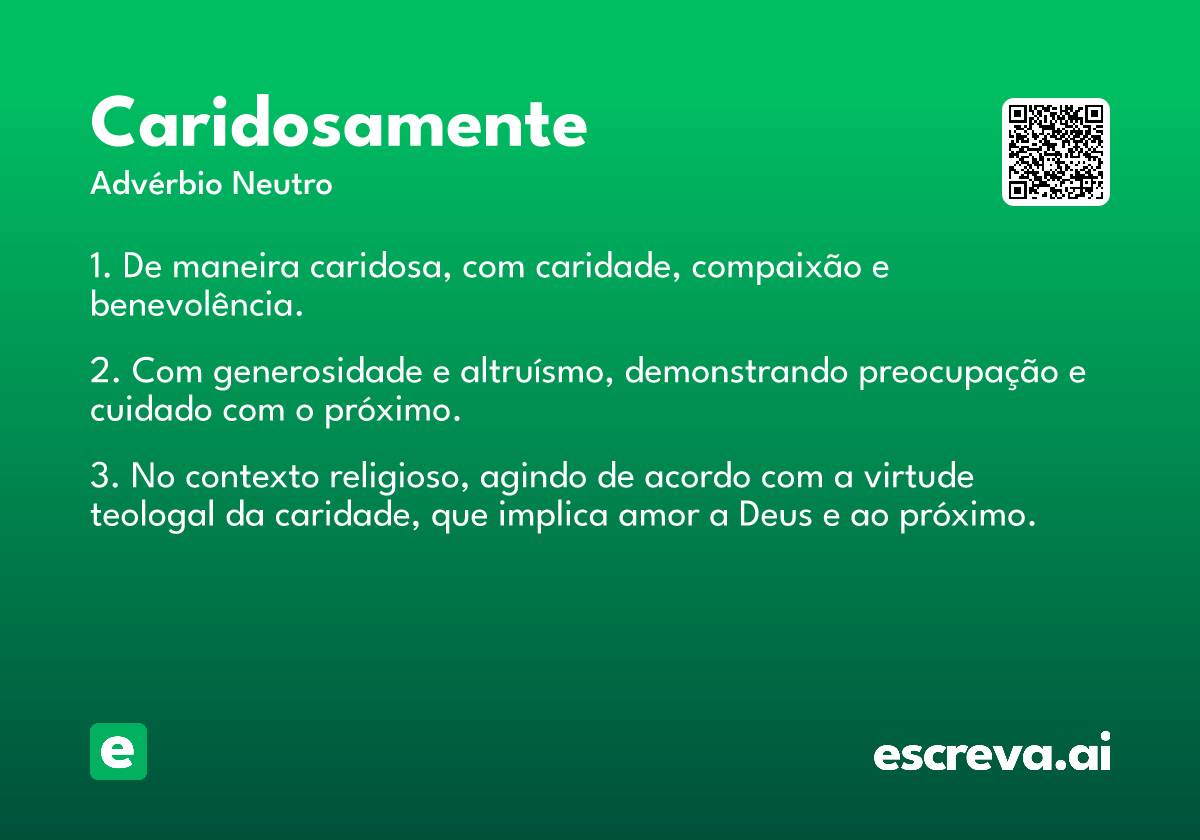 Caridosamente
Advérbio Neutro

1. De maneira caridosa, com caridade, compaixão e benevolência.

2. Com generosidade e altruísmo, demonstrando preocupação e cuidado com o próximo.

3. No contexto religioso, agindo de acordo com a virtude teologal da caridade, que implica amor a Deus e ao próximo.

e

escreva.ai